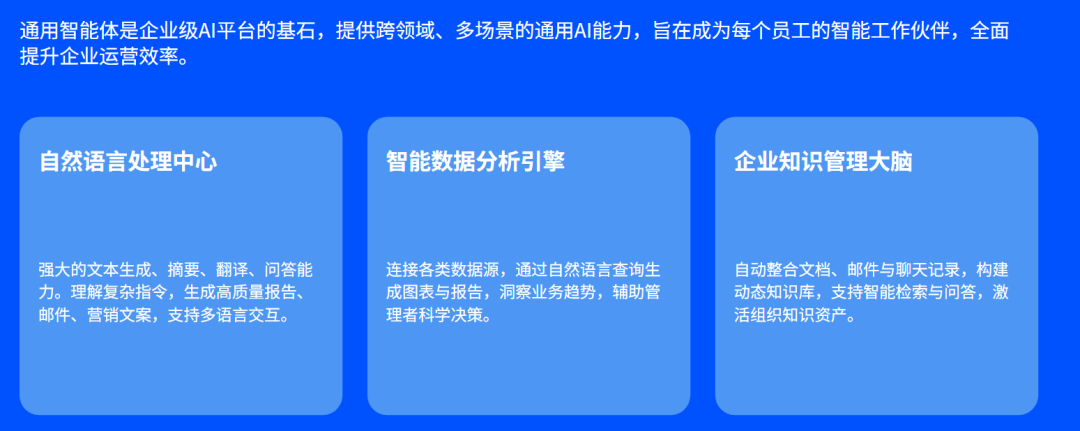 通用智能体是企业级AI平台的基石，提供跨领域、多场景的通用AI能力，旨在成为每个员工的智能工作伙伴，全面提升企业运营效率。

自然语言处理中心

强大的文本生成、摘要、翻译、问答能力。理解复杂指令，生成高质量报告、邮件、营销文案，支持多语言交互。

智能数据分析引擎

连接各类数据源，通过自然语言查询生成图表与报告，洞察业务趋势，辅助管理者科学决策。

企业知识管理大脑

自动整合文档、邮件与聊天记录，构建动态知识库，支持智能检索与问答，激活组织知识资产。